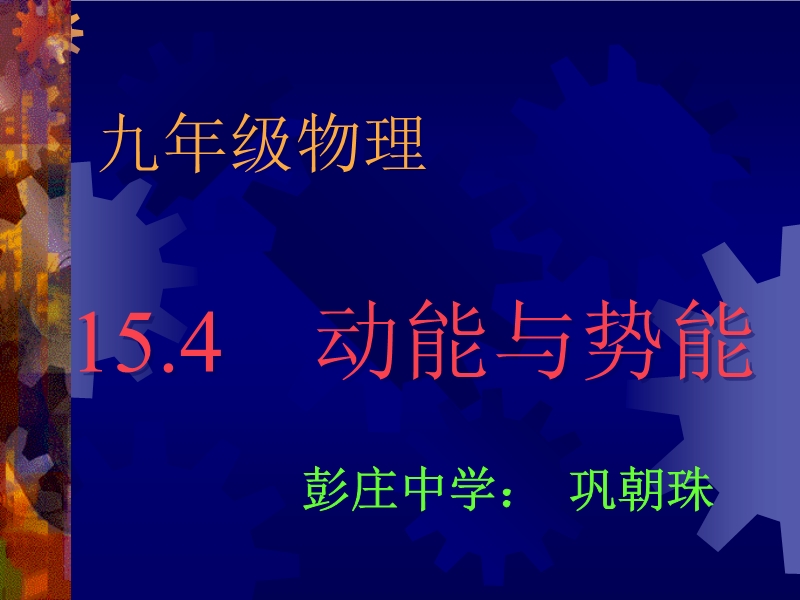 九年级物理

15.4　动能与势能

彭庄中学：　巩朝珠